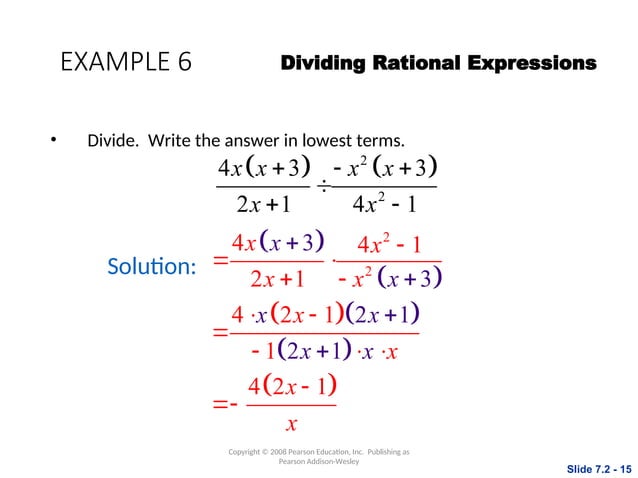 EXAMPLE 6 Dividing Rational Expressions

• Divide. Write the answer in lowest terms.

$\frac{4x(x+3)}{2x+1} \div \frac{-x^2(x+3)}{4x^2-1}$

Solution: $= \frac{4x(x+3)}{2x+1} \cdot \frac{4x^2-1}{-x^2(x+3)}$

$= \frac{4 \cdot x(2x-1)(2x+1)}{-1(2x+1) \cdot x \cdot x}$

$= -\frac{4(2x-1)}{x}$

Copyright © 2008 Pearson Education, Inc. Publishing as Pearson Addison-Wesley

Slide 7.2 - 15